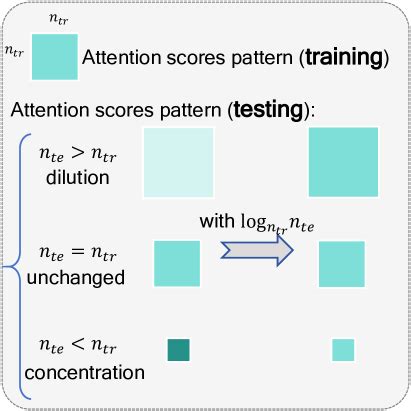 $n_{tr}$

$n_{tr}$

Attention scores pattern (**training**)

Attention scores pattern (**testing**):

$n_{te} > n_{tr}$
dilution

with $\log_{n_{tr}} n_{te}$

$n_{te} = n_{tr}$
unchanged

$n_{te} < n_{tr}$
concentration